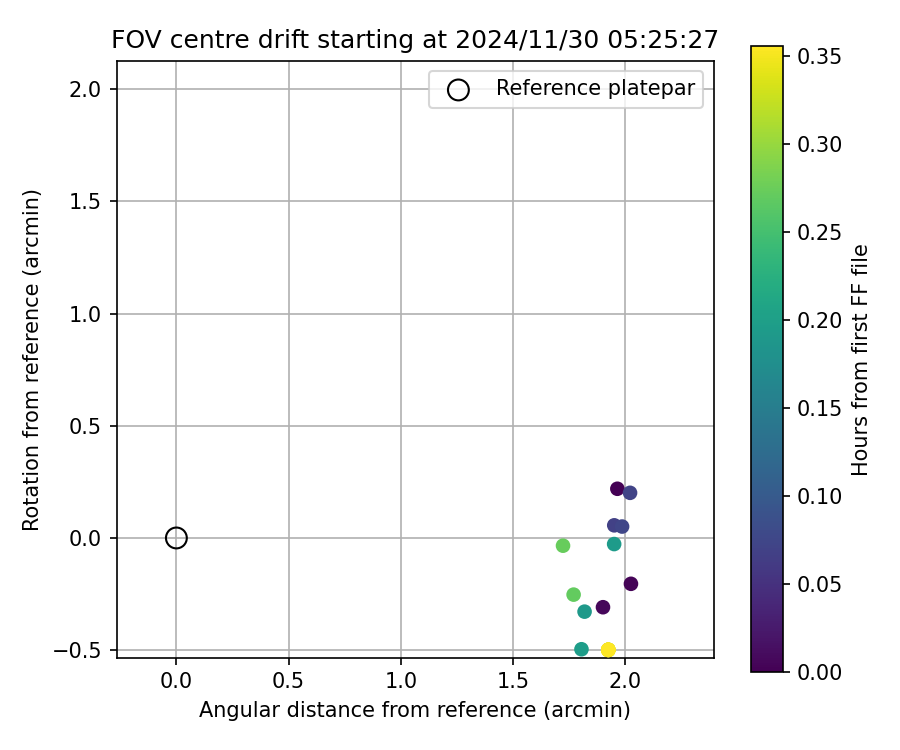 FOV centre drift starting at 2024/11/30 05:25:27

Reference platepar

2.0
1.5
1.0
0.5
0.0
−0.5

Rotation from reference (arcmin)

0.0
0.5
1.0
1.5
2.0

Angular distance from reference (arcmin)

0.35
0.30
0.25
0.20
0.15
0.10
0.05
0.00

Hours from first FF file